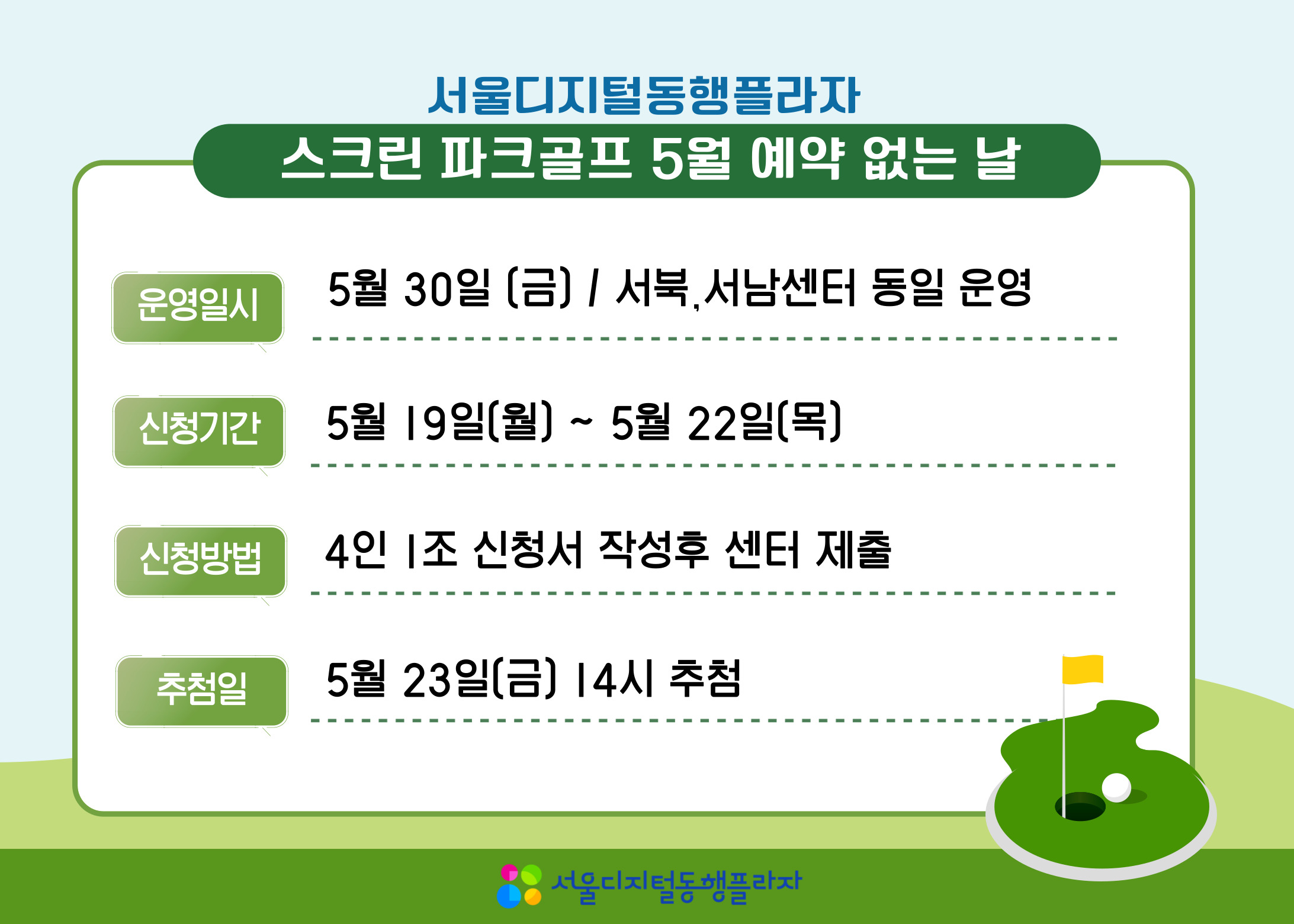 서울디지털동행플라자

스크린 파크골프 5월 예약 없는 날

운영일시

5월 30일 (금) / 서북,서남센터 동일 운영

신청기간

5월 19일(월) ~ 5월 22일(목)

신청방법

4인 1조 신청서 작성후 센터 제출

추첨일

5월 23일(금) 14시 추첨

서울디지털동행플라자